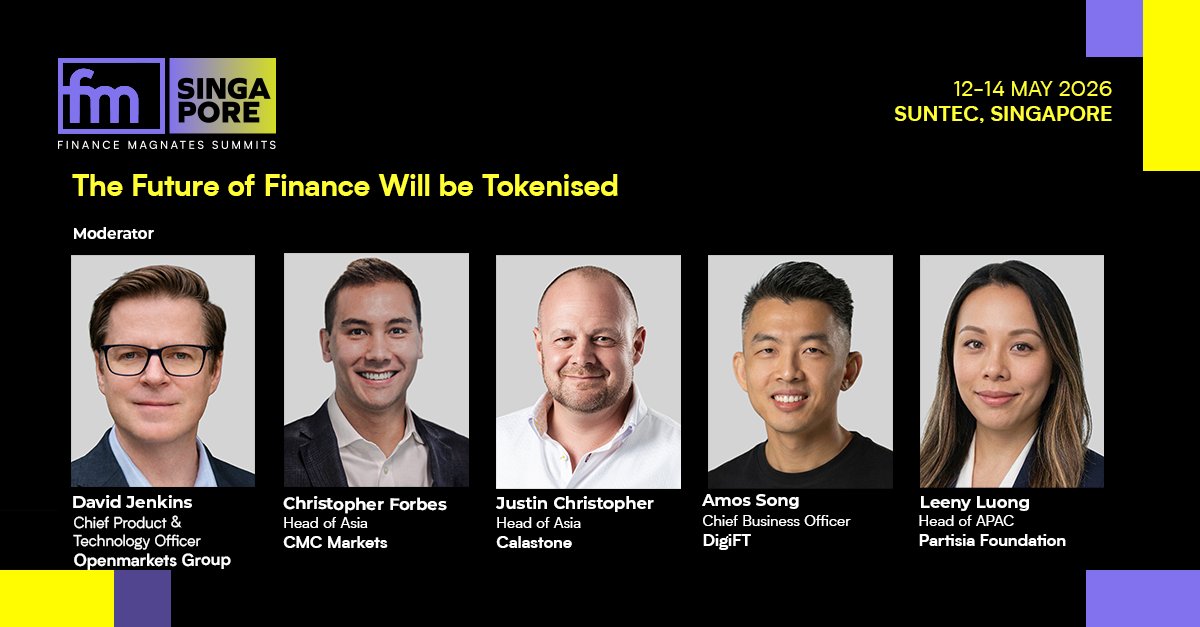 fm SINGAPORE
FINANCE MAGNATES SUMMITS

12-14 MAY 2026
SUNTEC, SINGAPORE

The Future of Finance Will be Tokenised

Moderator

David Jenkins
Chief Product & Technology Officer
Openmarkets Group

Christopher Forbes
Head of Asia
CMC Markets

Justin Christopher
Head of Asia
Calastone

Amos Song
Chief Business Officer
DigiFT

Leeny Luong
Head of APAC
Partisia Foundation